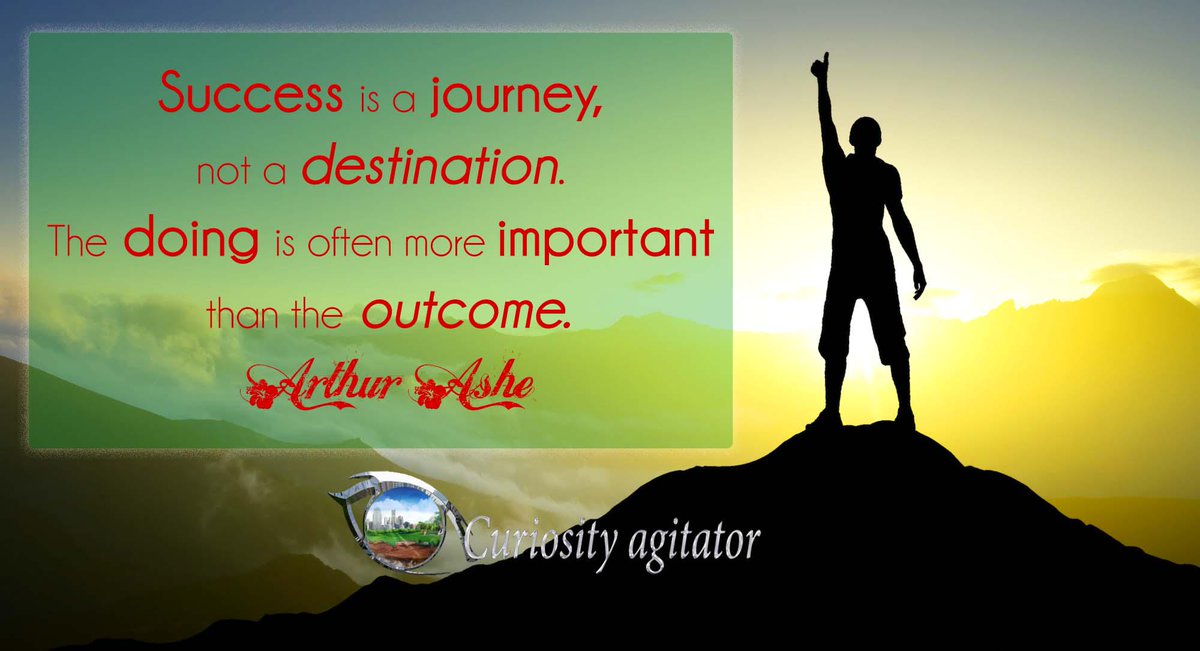 Success is a journey, not a destination. The doing is often more important than the outcome.

Arthur Ashe

Curiosity agitator